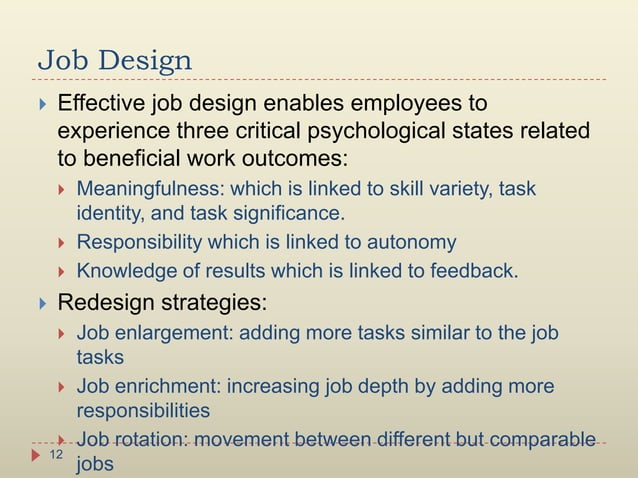 Job Design

Effective job design enables employees to experience three critical psychological states related to beneficial work outcomes:

Meaningfulness: which is linked to skill variety, task identity, and task significance.

Responsibility which is linked to autonomy

Knowledge of results which is linked to feedback.

Redesign strategies:

Job enlargement: adding more tasks similar to the job tasks

Job enrichment: increasing job depth by adding more responsibilities

Job rotation: movement between different but comparable jobs

12